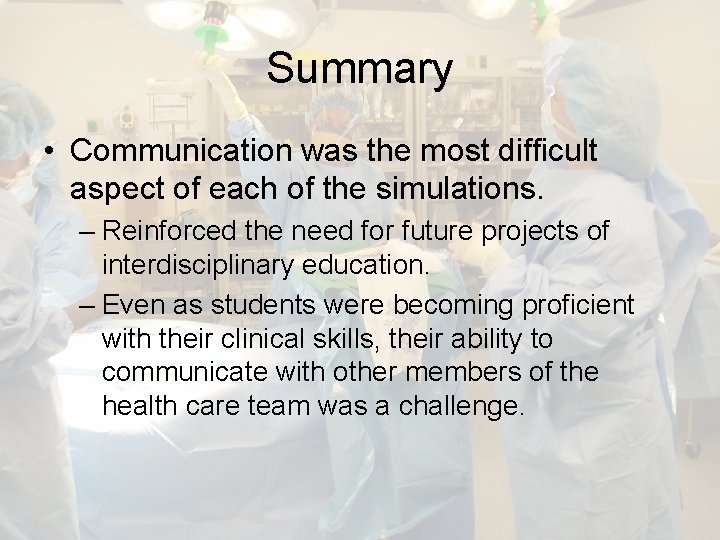 Summary

• Communication was the most difficult aspect of each of the simulations.

– Reinforced the need for future projects of interdisciplinary education.

– Even as students were becoming proficient with their clinical skills, their ability to communicate with other members of the health care team was a challenge.